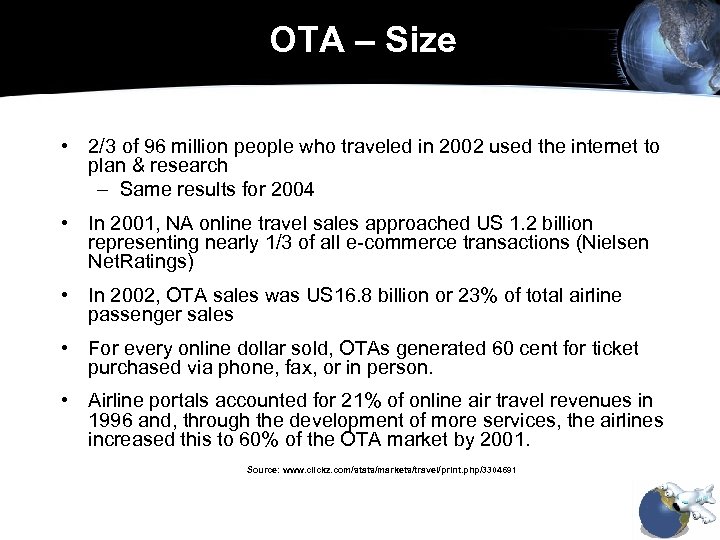 OTA – Size

• 2/3 of 96 million people who traveled in 2002 used the internet to plan & research
– Same results for 2004

• In 2001, NA online travel sales approached US 1.2 billion representing nearly 1/3 of all e-commerce transactions (Nielsen NetRatings)

• In 2002, OTA sales was US16.8 billion or 23% of total airline passenger sales

• For every online dollar sold, OTAs generated 60 cent for ticket purchased via phone, fax, or in person.

• Airline portals accounted for 21% of online air travel revenues in 1996 and, through the development of more services, the airlines increased this to 60% of the OTA market by 2001.

Source: www.clickz.com/stats/markets/travel/print.php/3304691